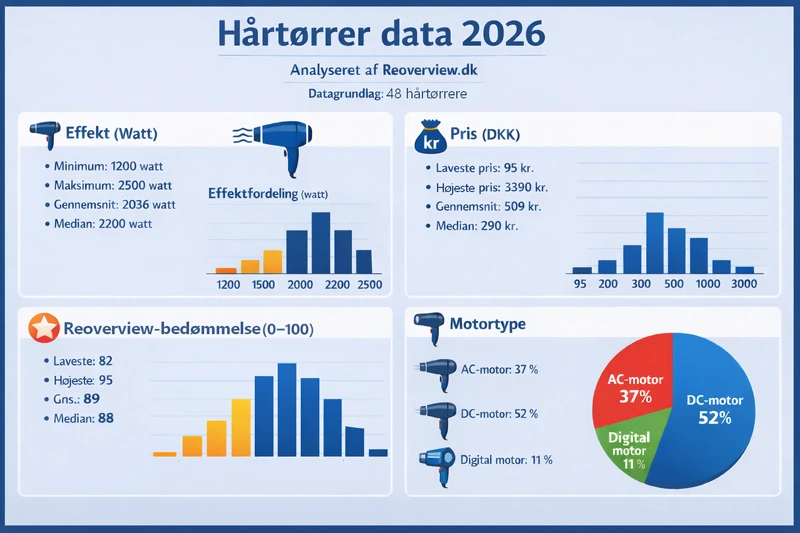 Hårtørrer data 2026

Analyseret af Reoverview.dk

Datagrundlag: 48 hårtørrere

Effekt (Watt)

- Minimum: 1200 watt
- Maksimum: 2500 watt
- Gennemsnit: 2036 watt
- Median: 2200 watt

Effektfordeling (watt)

1200 1500 2000 2200 2500

kr

Pris (DKK)

- Laveste pris: 95 kr.
- Højeste pris: 3390 kr.
- Gennemsnit: 509 kr.
- Median: 290 kr.

95 200 300 500 1000 3000

Reoverview-bedømmelse (0–100)

- Laveste: 82
- Højeste: 95
- Gns.: 89
- Median: 88

Motortype

AC-motor: 37 %

DC-motor: 52 %

Digital motor: 11 %

AC-motor 37%

DC-motor 52%

Digital motor 11 %